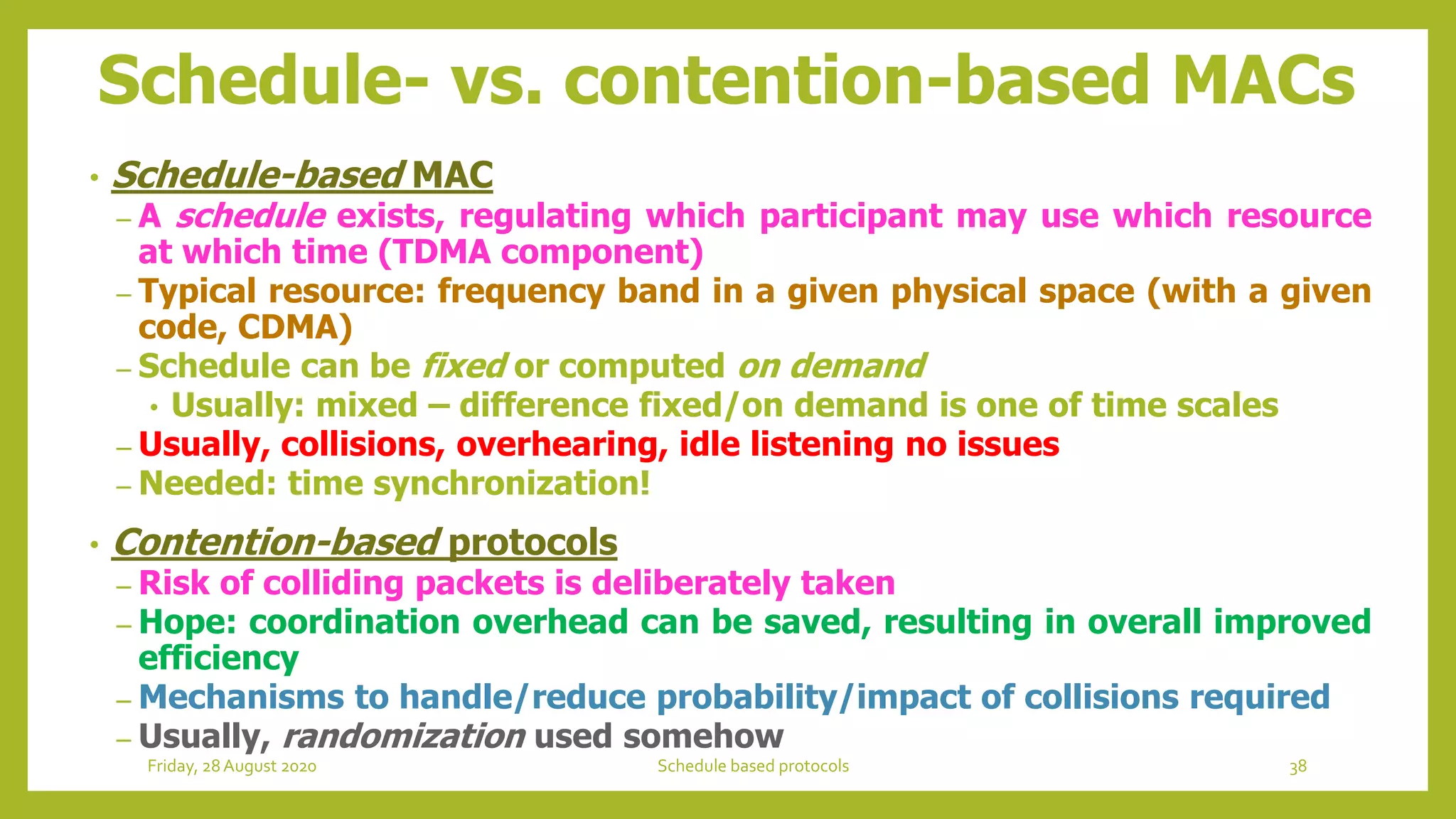 Schedule- vs. contention-based MACs

• Schedule-based MAC
– A schedule exists, regulating which participant may use which resource at which time (TDMA component)
– Typical resource: frequency band in a given physical space (with a given code, CDMA)
– Schedule can be fixed or computed on demand
• Usually: mixed – difference fixed/on demand is one of time scales
– Usually, collisions, overhearing, idle listening no issues
– Needed: time synchronization!

• Contention-based protocols
– Risk of colliding packets is deliberately taken
– Hope: coordination overhead can be saved, resulting in overall improved efficiency
– Mechanisms to handle/reduce probability/impact of collisions required
– Usually, randomization used somehow

Friday, 28 August 2020 Schedule based protocols 38